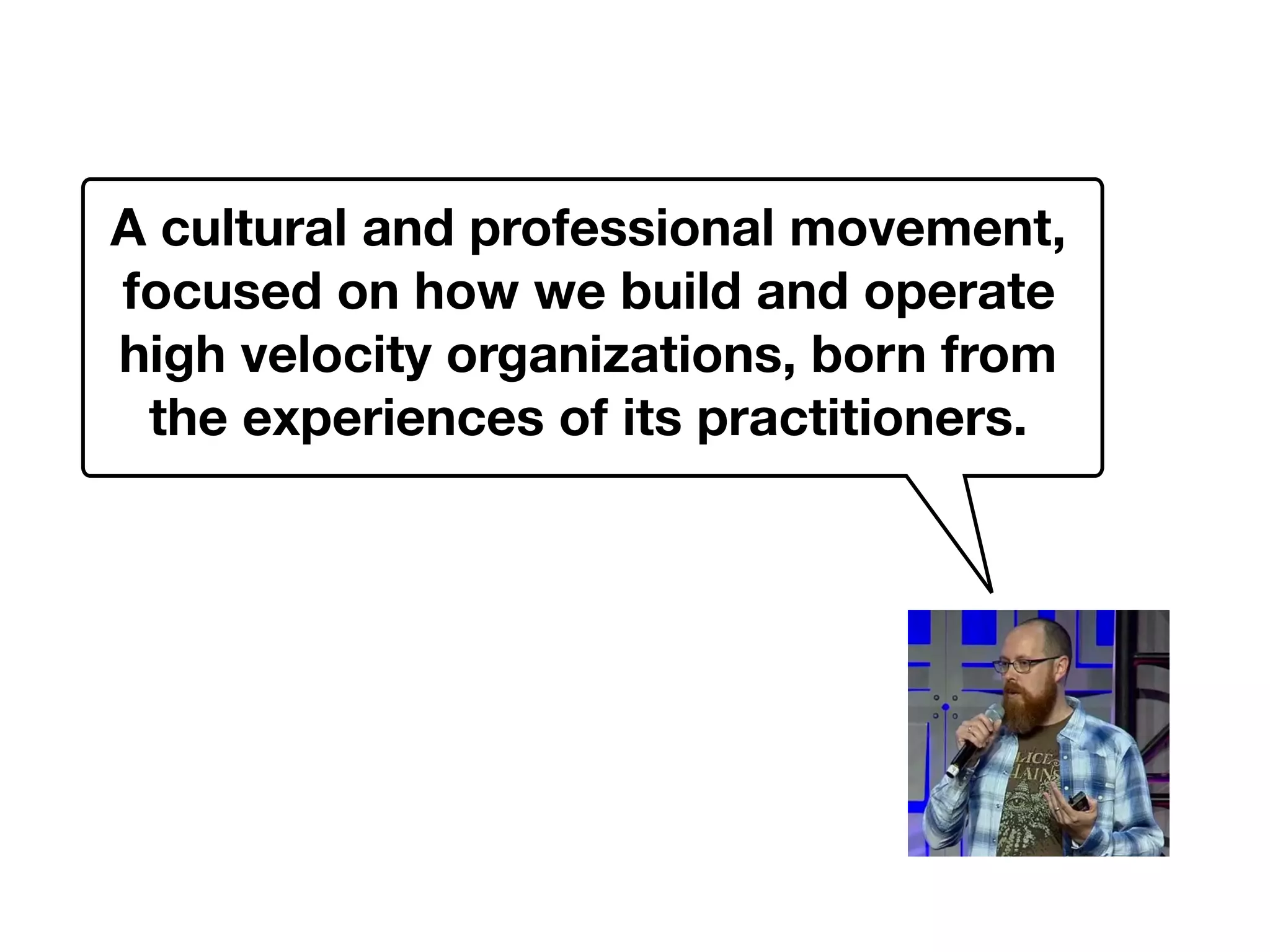 A cultural and professional movement, focused on how we build and operate high velocity organizations, born from the experiences of its practitioners.

LICE
HAINS